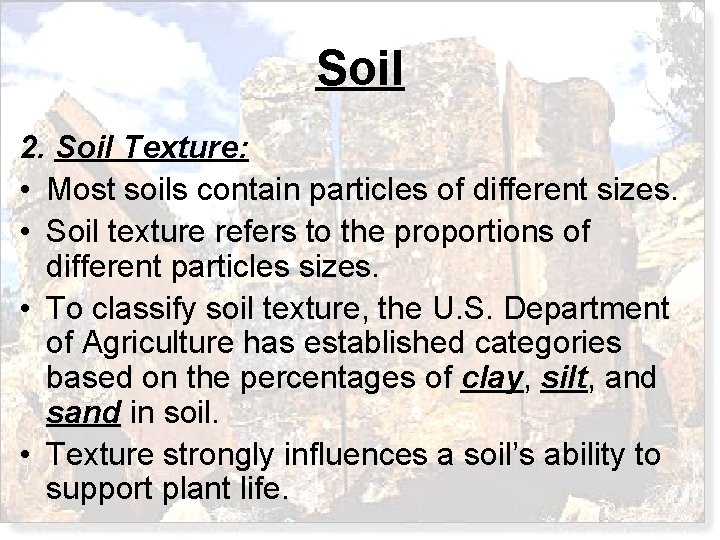 Soil

2. Soil Texture:

• Most soils contain particles of different sizes.

• Soil texture refers to the proportions of different particles sizes.

• To classify soil texture, the U.S. Department of Agriculture has established categories based on the percentages of clay, silt, and sand in soil.

• Texture strongly influences a soil's ability to support plant life.